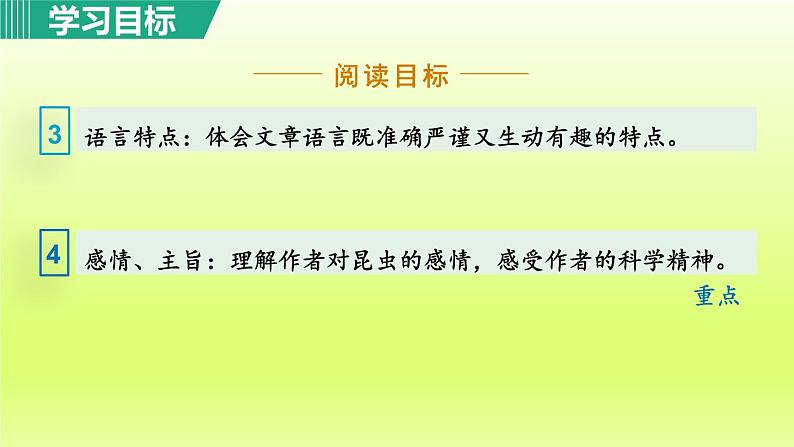 学习目标

阅读目标

3 语言特点：体会文章语言既准确严谨又生动有趣的特点。

4 感情、主旨：理解作者对昆虫的感情，感受作者的科学精神。

重点